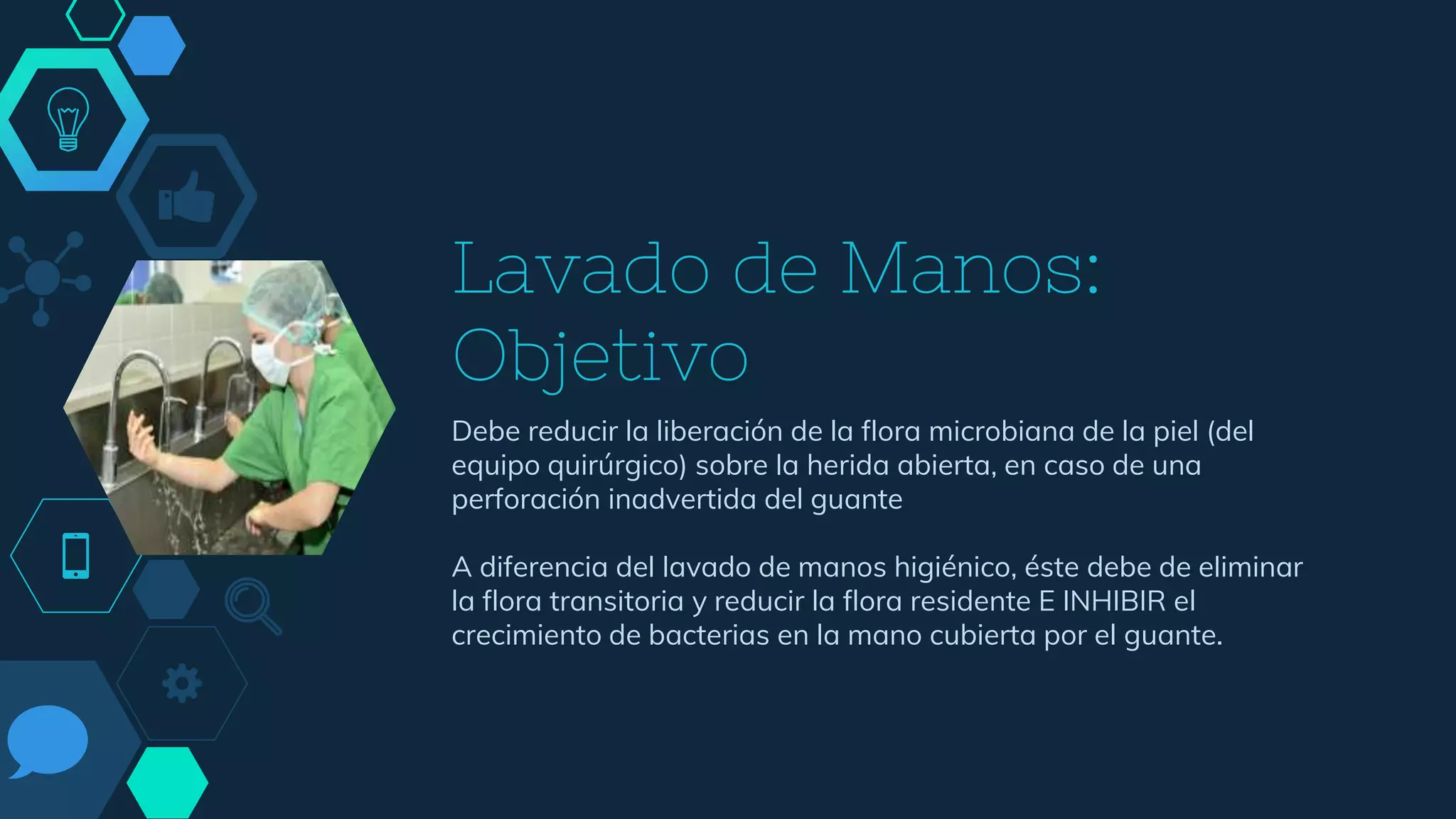 Lavado de Manos: Objetivo

Debe reducir la liberación de la flora microbiana de la piel (del equipo quirúrgico) sobre la herida abierta, en caso de una perforación inadvertida del guante

A diferencia del lavado de manos higiénico, éste debe de eliminar la flora transitoria y reducir la flora residente E INHIBIR el crecimiento de bacterias en la mano cubierta por el guante.